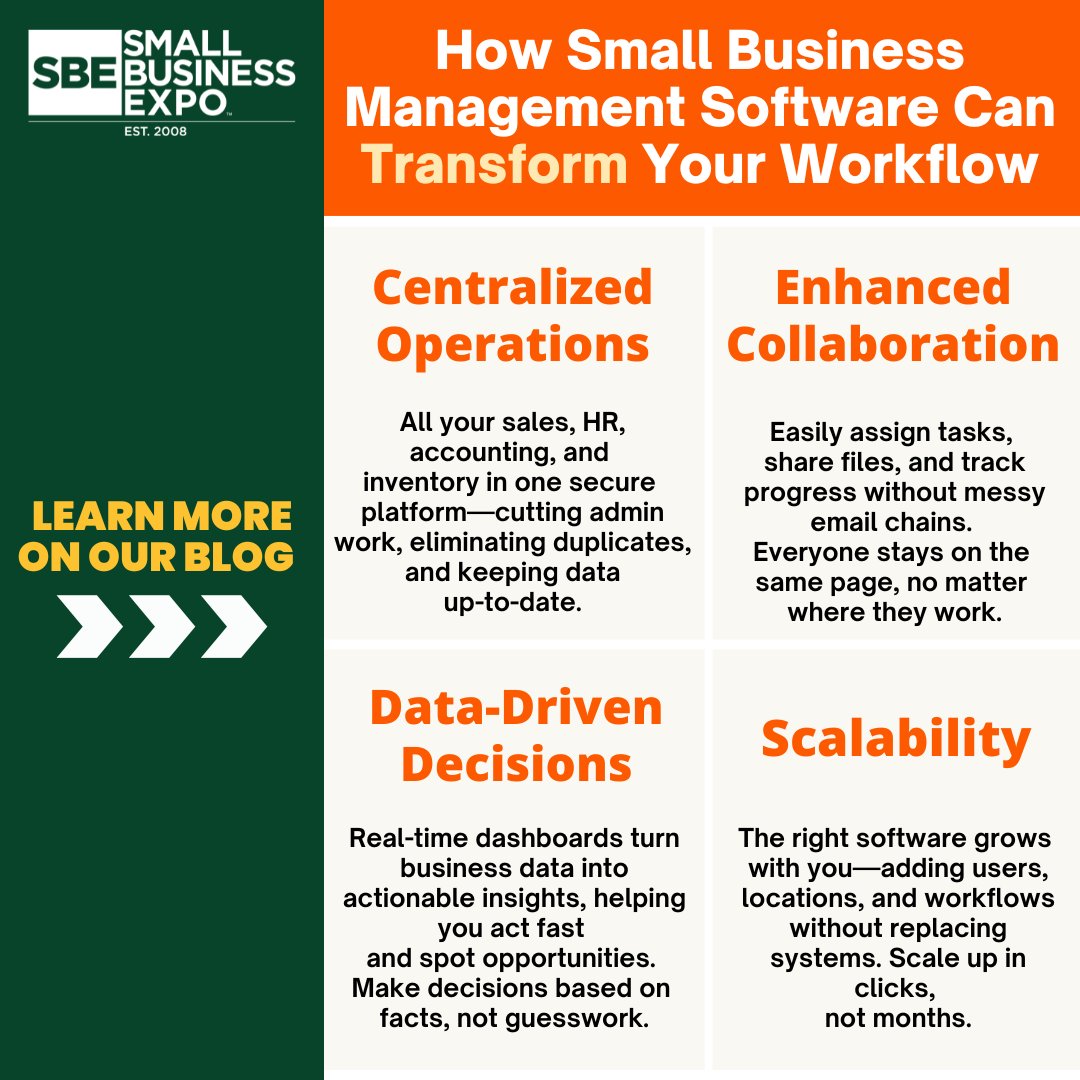 SBE SMALL BUSINESS EXPO
EST. 2008

LEARN MORE ON OUR BLOG

How Small Business Management Software Can Transform Your Workflow

Centralized Operations

All your sales, HR, accounting, and inventory in one secure platform—cutting admin work, eliminating duplicates, and keeping data up-to-date.

Enhanced Collaboration

Easily assign tasks, share files, and track progress without messy email chains. Everyone stays on the same page, no matter where they work.

Data-Driven Decisions

Real-time dashboards turn business data into actionable insights, helping you act fast and spot opportunities. Make decisions based on facts, not guesswork.

Scalability

The right software grows with you—adding users, locations, and workflows without replacing systems. Scale up in clicks, not months.